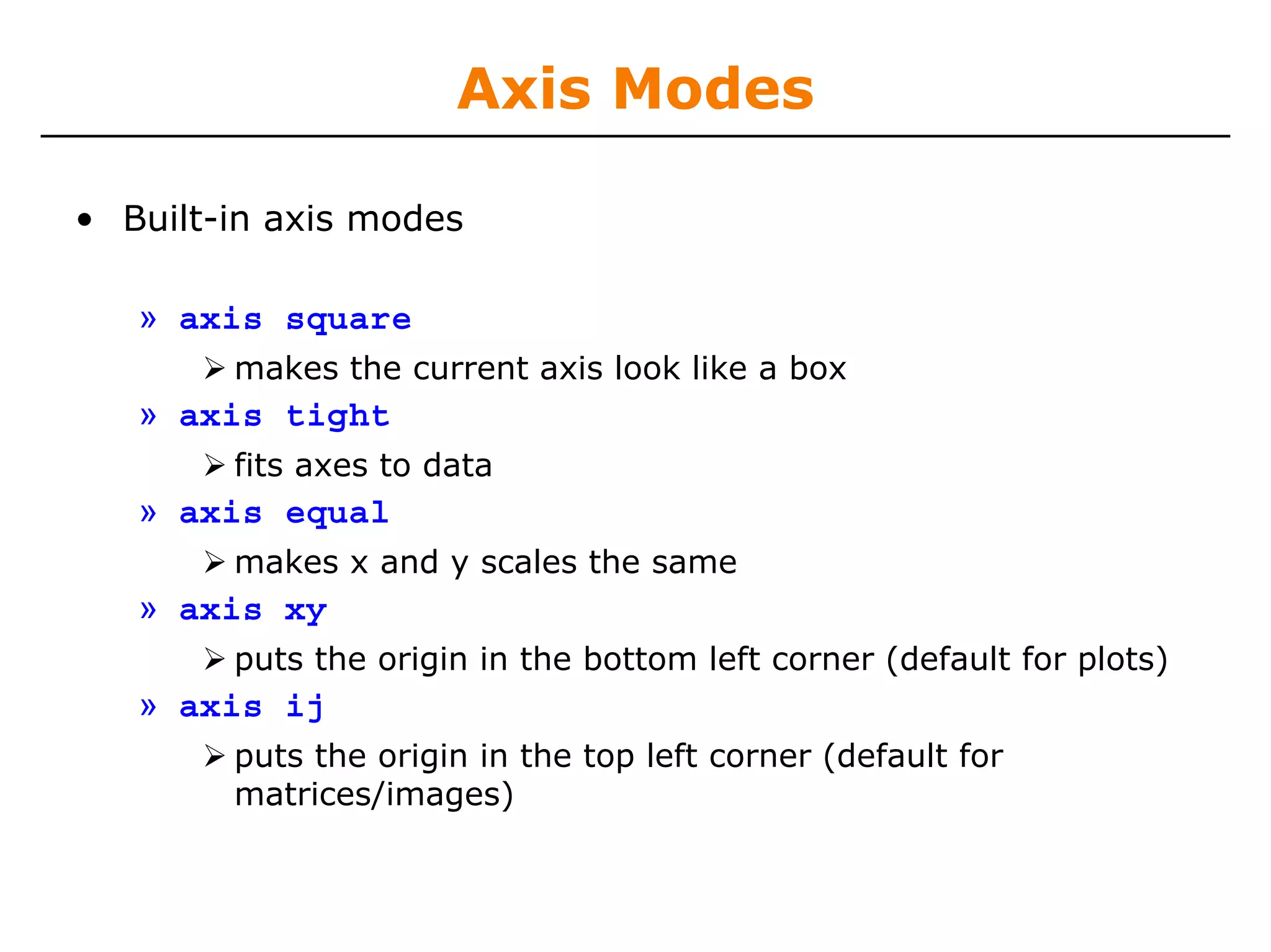 Axis Modes

• Built-in axis modes

» axis square
➢ makes the current axis look like a box
» axis tight
➢ fits axes to data
» axis equal
➢ makes x and y scales the same
» axis xy
➢ puts the origin in the bottom left corner (default for plots)
» axis ij
➢ puts the origin in the top left corner (default for matrices/images)